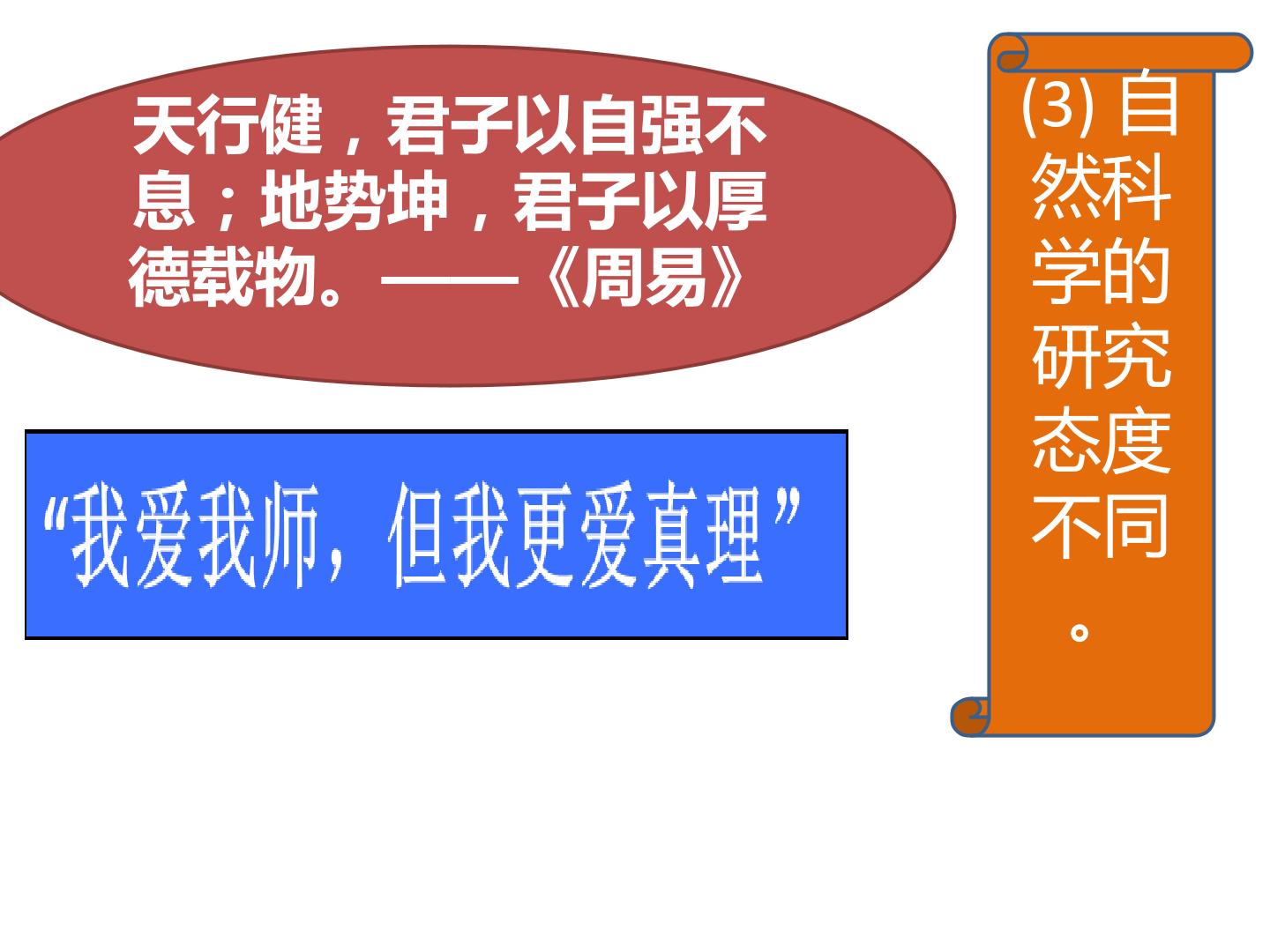 天行健，君子以自强不息；地势坤，君子以厚德载物。——《周易》

“我爱我师，但我更爱真理”

(3) 自然科学的研究态度不同。